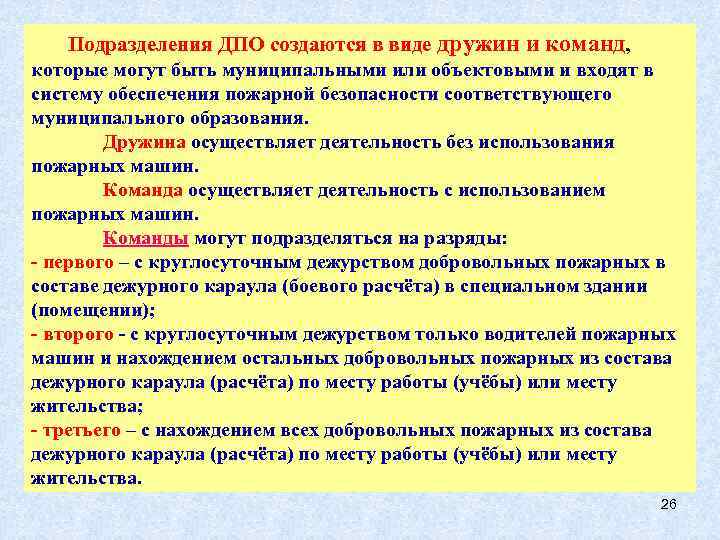 Подразделения ДПО создаются в виде дружин и команд, которые могут быть муниципальными или объектовыми и входят в систему обеспечения пожарной безопасности соответствующего муниципального образования.

Дружина осуществляет деятельность без использования пожарных машин.

Команда осуществляет деятельность с использованием пожарных машин.

Команды могут подразделяться на разряды:
- первого – с круглосуточным дежурством добровольных пожарных в составе дежурного караула (боевого расчёта) в специальном здании (помещении);
- второго - с круглосуточным дежурством только водителей пожарных машин и нахождением остальных добровольных пожарных из состава дежурного караула (расчёта) по месту работы (учёбы) или месту жительства;
- третьего – с нахождением всех добровольных пожарных из состава дежурного караула (расчёта) по месту работы (учёбы) или месту жительства.

26